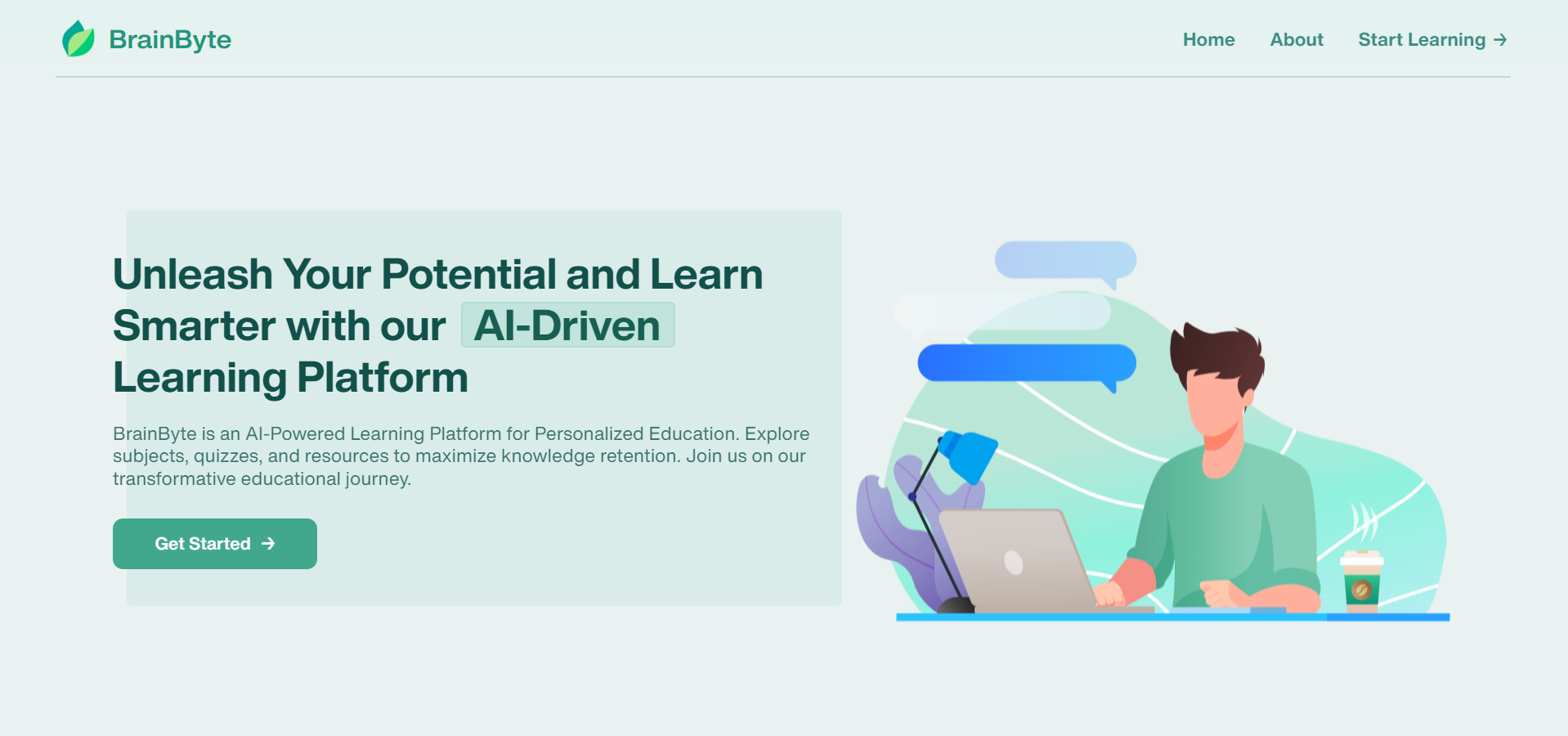 BrainByte

Home About Start Learning →

Unleash Your Potential and Learn Smarter with our AI-Driven Learning Platform

BrainByte is an AI-Powered Learning Platform for Personalized Education. Explore subjects, quizzes, and resources to maximize knowledge retention. Join us on our transformative educational journey.

Get Started →